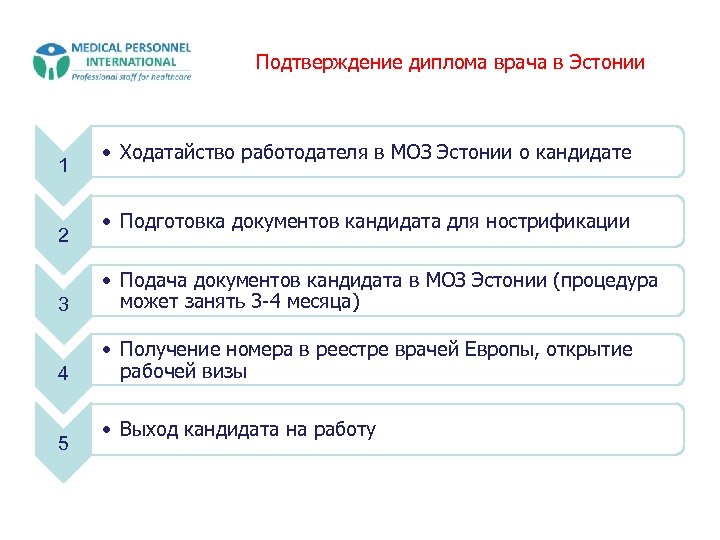 MEDICAL PERSONNEL INTERNATIONAL
Professional staff for healthcare

Подтверждение диплома врача в Эстонии

1
• Ходатайство работодателя в МОЗ Эстонии о кандидате

2
• Подготовка документов кандидата для нострификации

3
• Подача документов кандидата в МОЗ Эстонии (процедура может занять 3-4 месяца)

4
• Получение номера в реестре врачей Европы, открытие рабочей визы

5
• Выход кандидата на работу